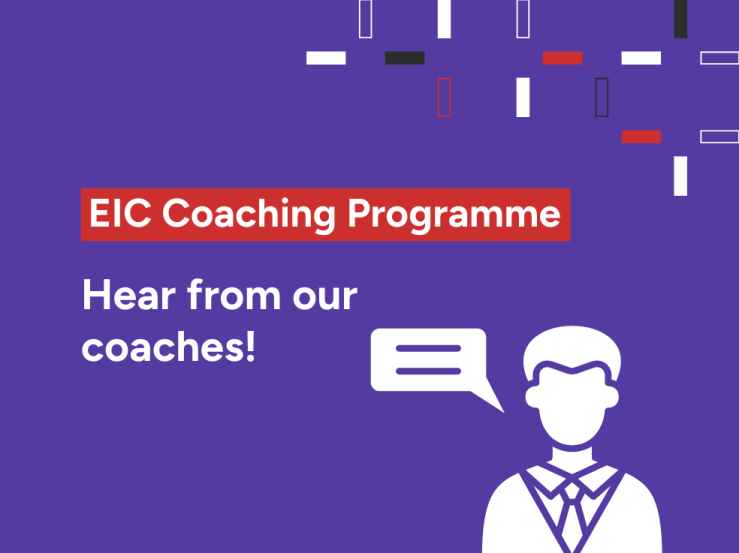 EIC Coaching Programme

Hear from our coaches!